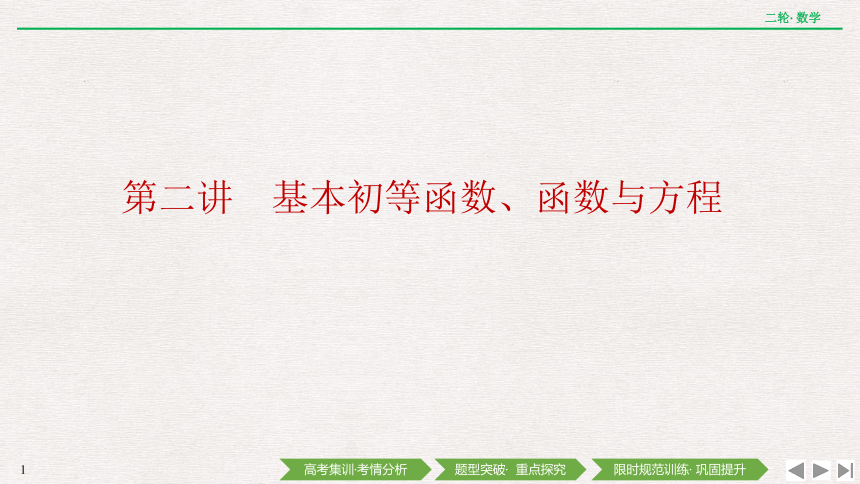 二轮· 数学

第二讲　基本初等函数、函数与方程

1

高考集训·考情分析

题型突破· 重点探究

限时规范训练· 巩固提升